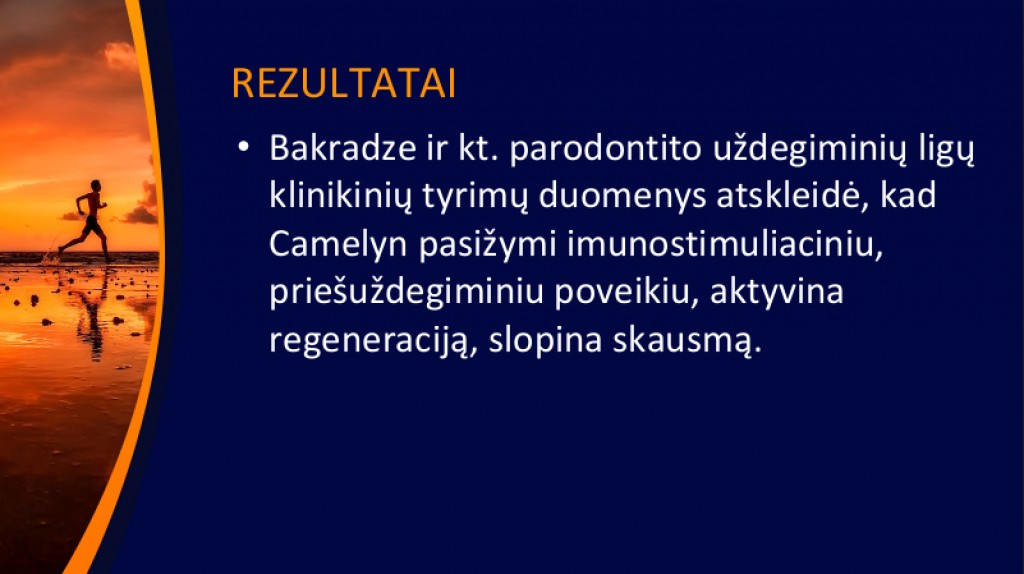 REZULTATAI

• Bakradze ir kt. parodontito uždegiminių ligų klinikinių tyrimų duomenys atskleidė, kad Camelyn pasižymi imunostimuliaciniu, priešuždegiminiu poveikiu, aktyvina regeneraciją, slopina skausmą.